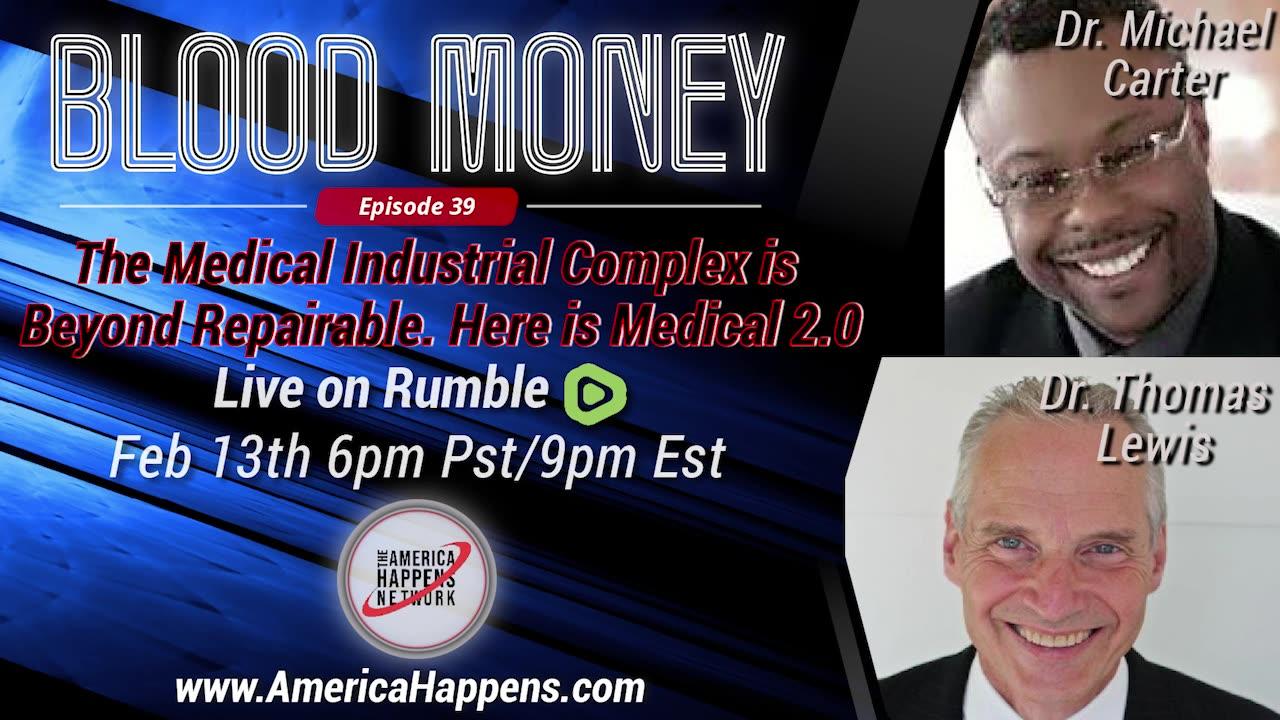 BLOOD MONEY

Episode 39

The Medical Industrial Complex is Beyond Repairable. Here is Medical 2.0

Live on Rumble

Feb 13th 6pm Pst/9pm Est

THE AMERICA HAPPENS NETWORK

www.AmericaHappens.com

Dr. Michael Carter

Dr. Thomas Lewis